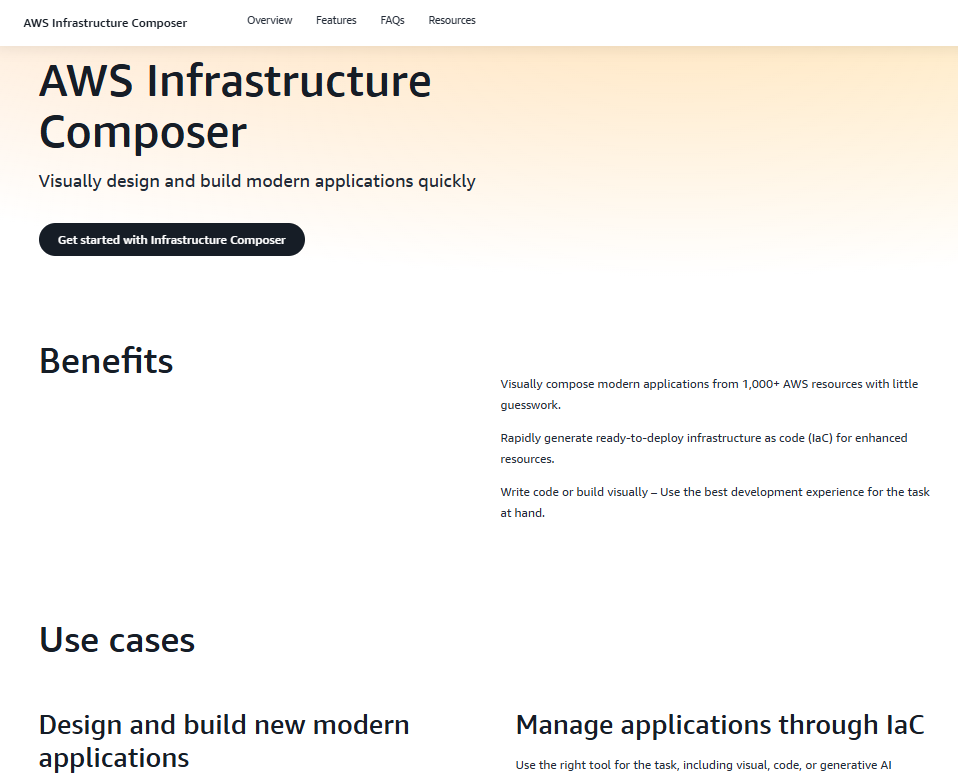 AWS Infrastructure Composer

Overview Features FAQs Resources

AWS Infrastructure Composer

Visually design and build modern applications quickly

Get started with Infrastructure Composer

Benefits

Visually compose modern applications from 1,000+ AWS resources with little guesswork.

Rapidly generate ready-to-deploy infrastructure as code (IaC) for enhanced resources.

Write code or build visually – Use the best development experience for the task at hand.

Use cases

Design and build new modern applications

Manage applications through IaC

Use the right tool for the task, including visual, code, or generative AI